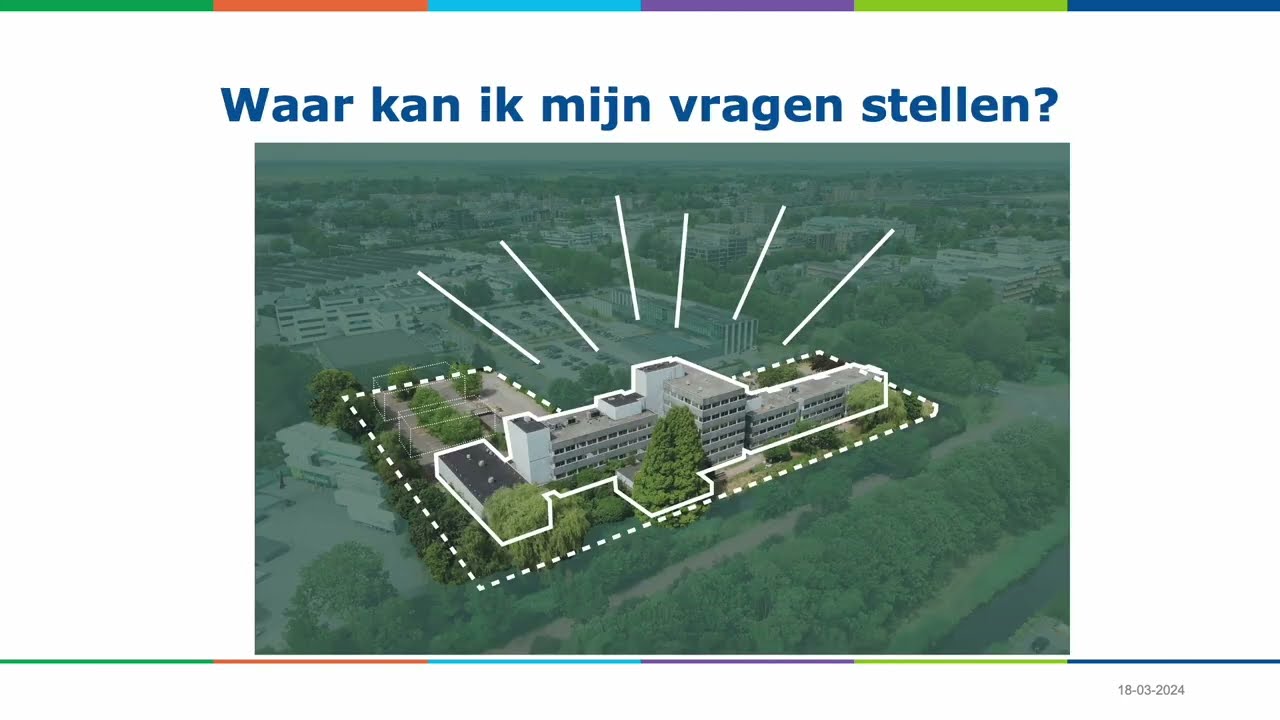 Waar kan ik mijn vragen stellen?

18-03-2024